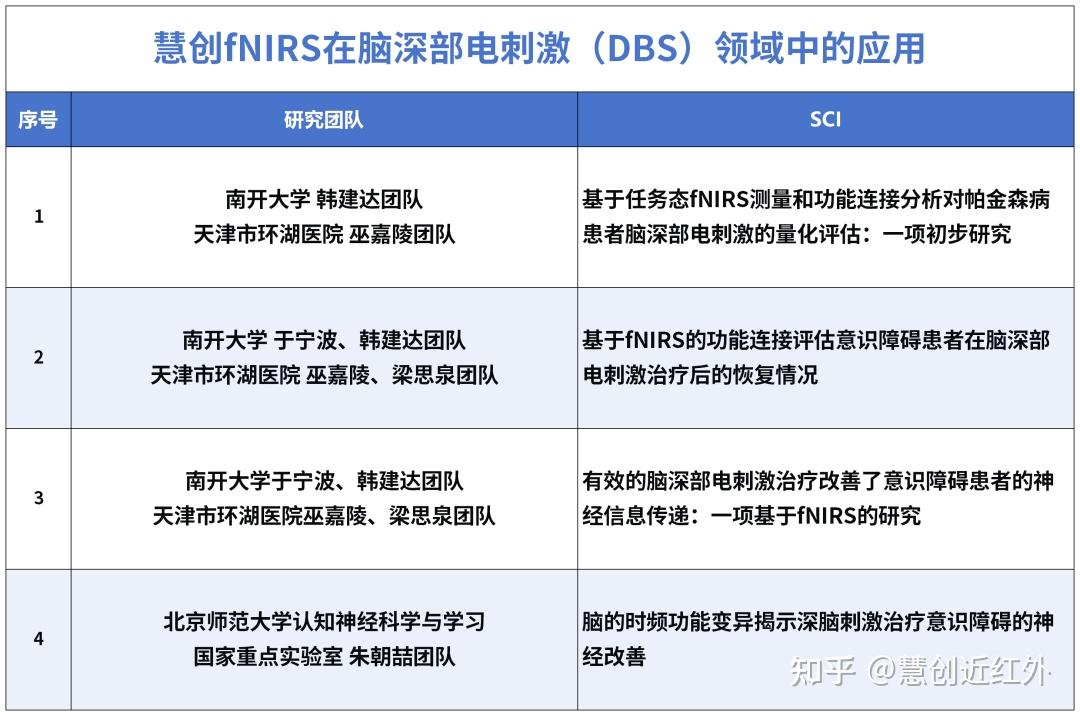 慧创fNIRS在脑深部电刺激（DBS）领域中的应用

| 序号 | 研究团队 | SCI |
|---|---|---|
| 1 | 南开大学 韩建达团队 天津市环湖医院 巫嘉陵团队 | 基于任务态fNIRS测量和功能连接分析对帕金森病患者脑深部电刺激的量化评估：一项初步研究 |
| 2 | 南开大学 于宁波、韩建达团队 天津市环湖医院 巫嘉陵、梁思泉团队 | 基于fNIRS的功能连接评估意识障碍患者在脑深部电刺激治疗后的恢复情况 |
| 3 | 南开大学于宁波、韩建达团队 天津市环湖医院巫嘉陵、梁思泉团队 | 有效的脑深部电刺激治疗改善了意识障碍患者的神经信息传递：一项基于fNIRS的研究 |
| 4 | 北京师范大学认知神经科学与学习国家重点实验室 朱朝喆团队 | 脑的时频功能变异揭示深脑刺激治疗意识障碍的神经改善 |

知乎 @慧创近红外